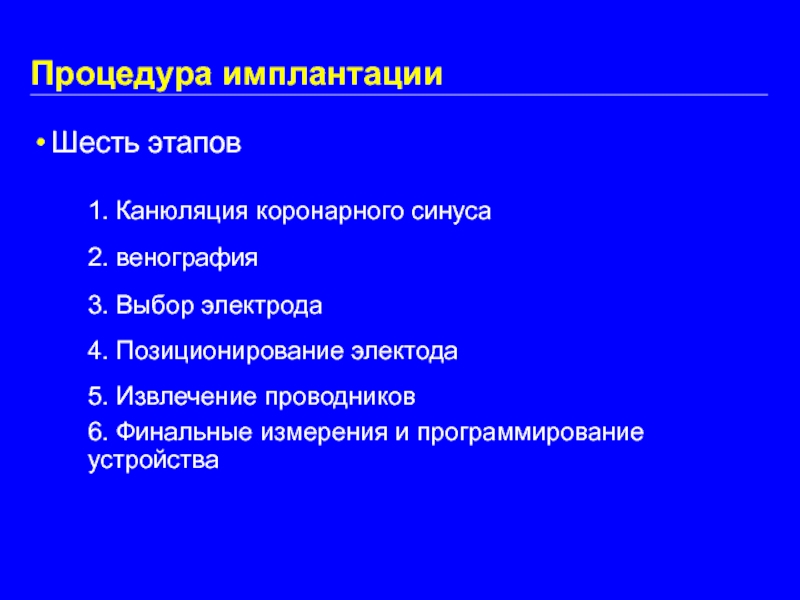 Процедура имплантации

• Шесть этапов

1. Канюляция коронарного синуса

2. венография

3. Выбор электрода

4. Позиционирование электода

5. Извлечение проводников

6. Финальные измерения и программирование устройства